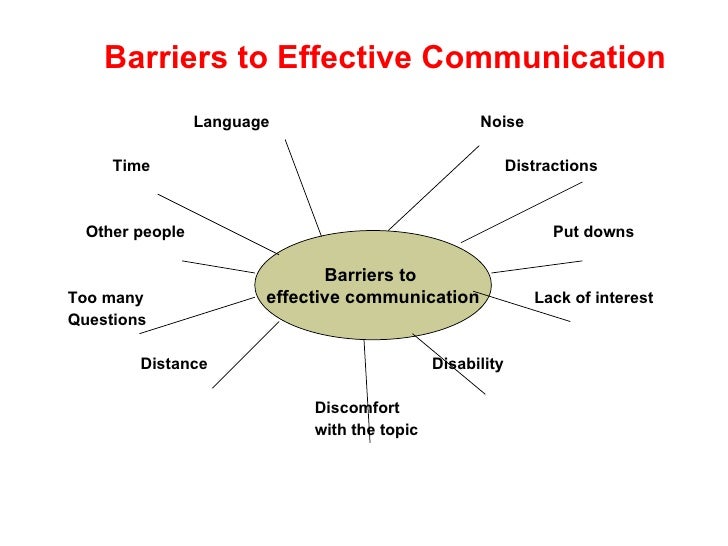 Barriers to Effective Communication

Language

Noise

Time

Distractions

Other people

Put downs

Barriers to effective communication

Too many Questions

Lack of interest

Distance

Disability

Discomfort with the topic